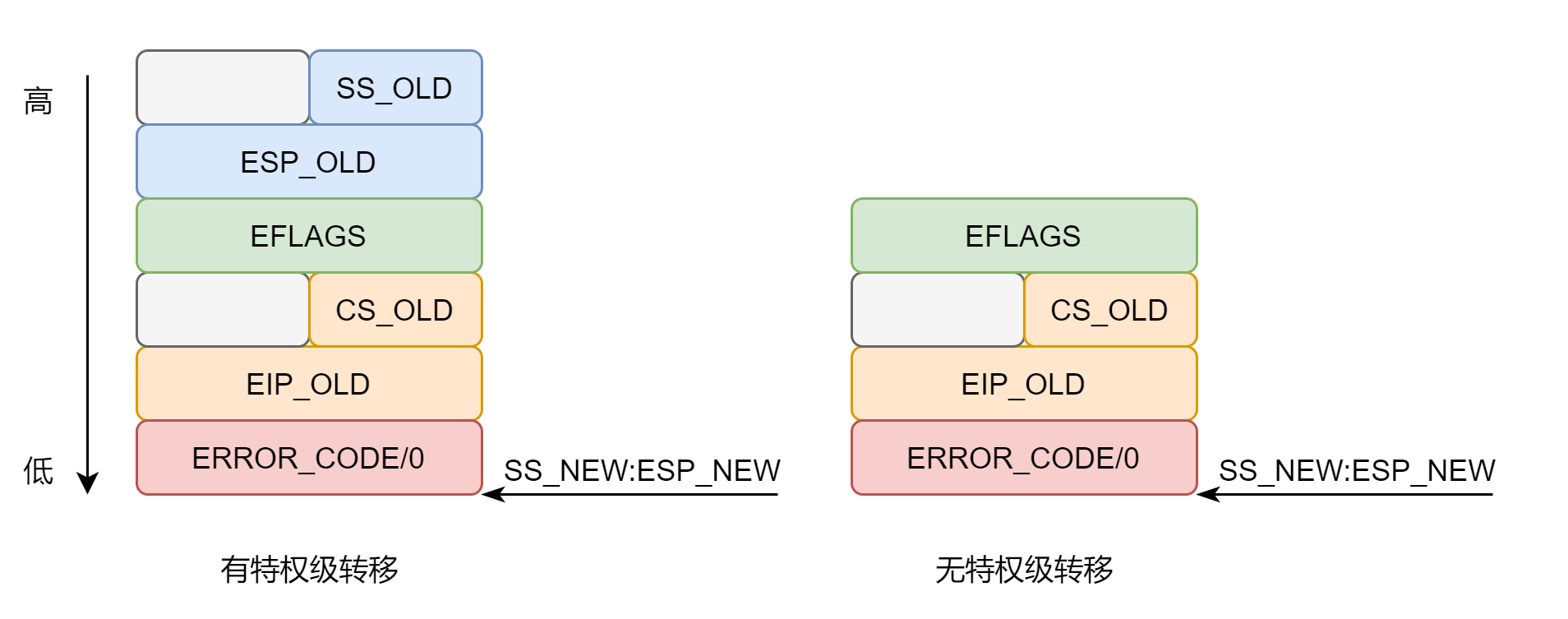 高

低

SS_OLD
ESP_OLD
EFLAGS
CS_OLD
EIP_OLD
ERROR_CODE/0

SS_NEW:ESP_NEW

有特权级转移

EFLAGS
CS_OLD
EIP_OLD
ERROR_CODE/0

SS_NEW:ESP_NEW

无特权级转移